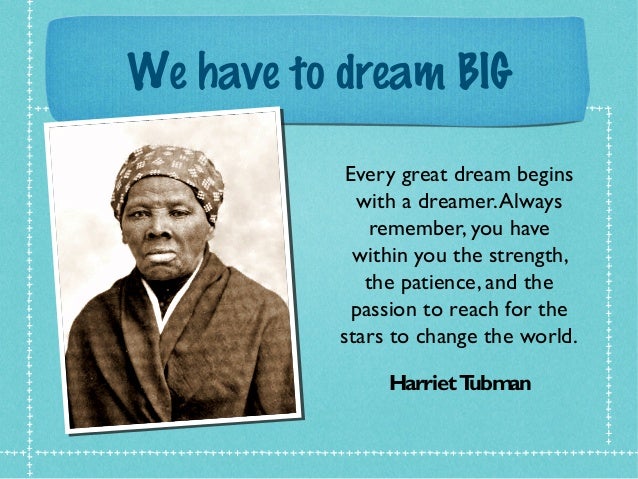 We have to dream BIG

Every great dream begins with a dreamer. Always remember, you have within you the strength, the patience, and the passion to reach for the stars to change the world.

Harriet Tubman